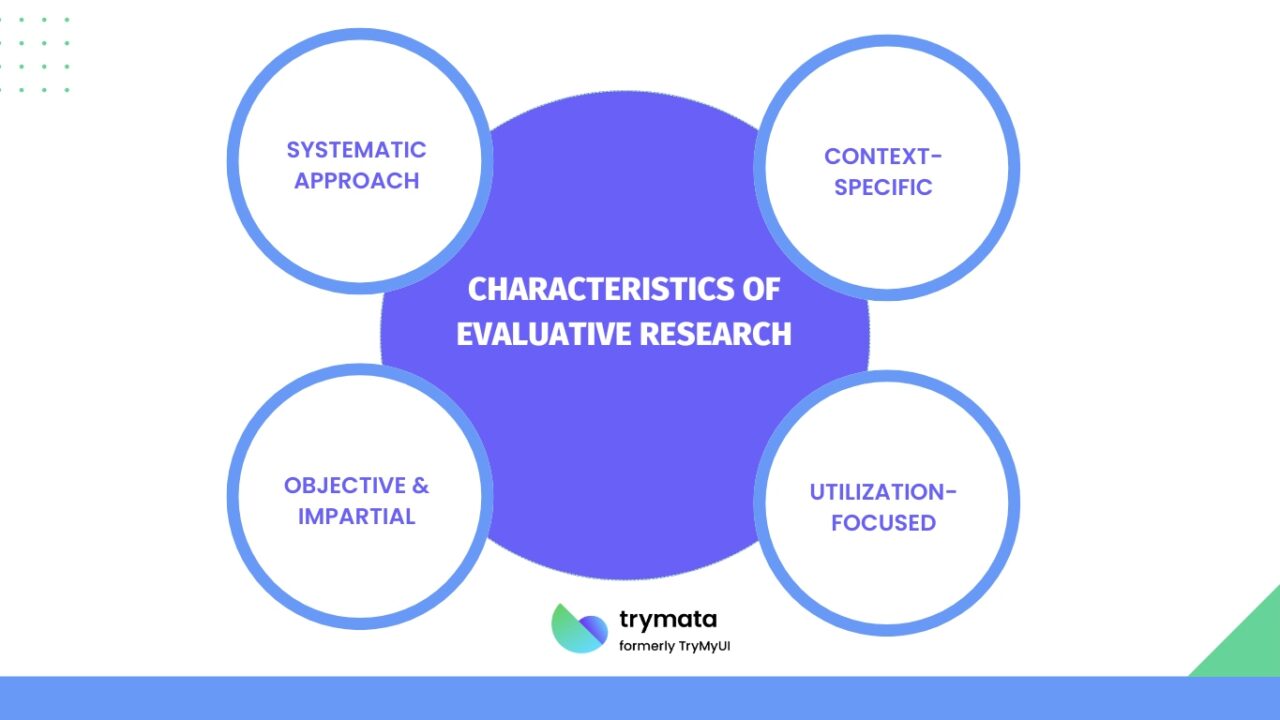 SYSTEMATIC APPROACH

CONTEXT-SPECIFIC

CHARACTERISTICS OF EVALUATIVE RESEARCH

OBJECTIVE & IMPARTIAL

UTILIZATION-FOCUSED

trymata
formerly TryMyUI